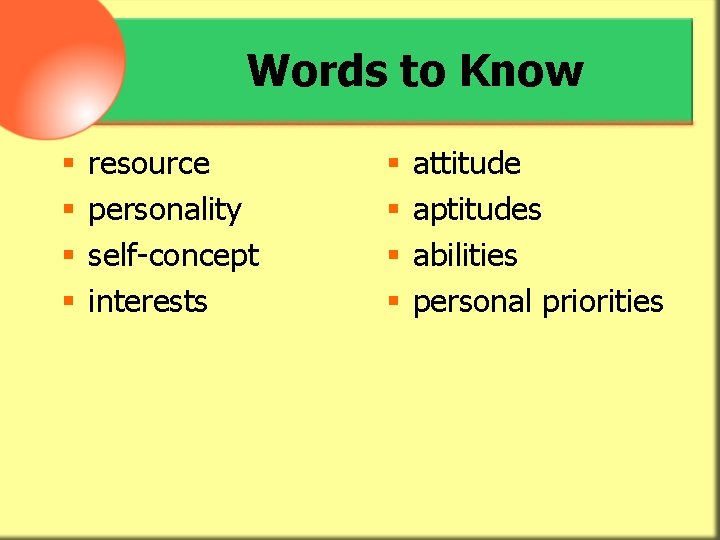 Words to Know

- resource
- personality
- self-concept
- interests

- attitude
- aptitudes
- abilities
- personal priorities